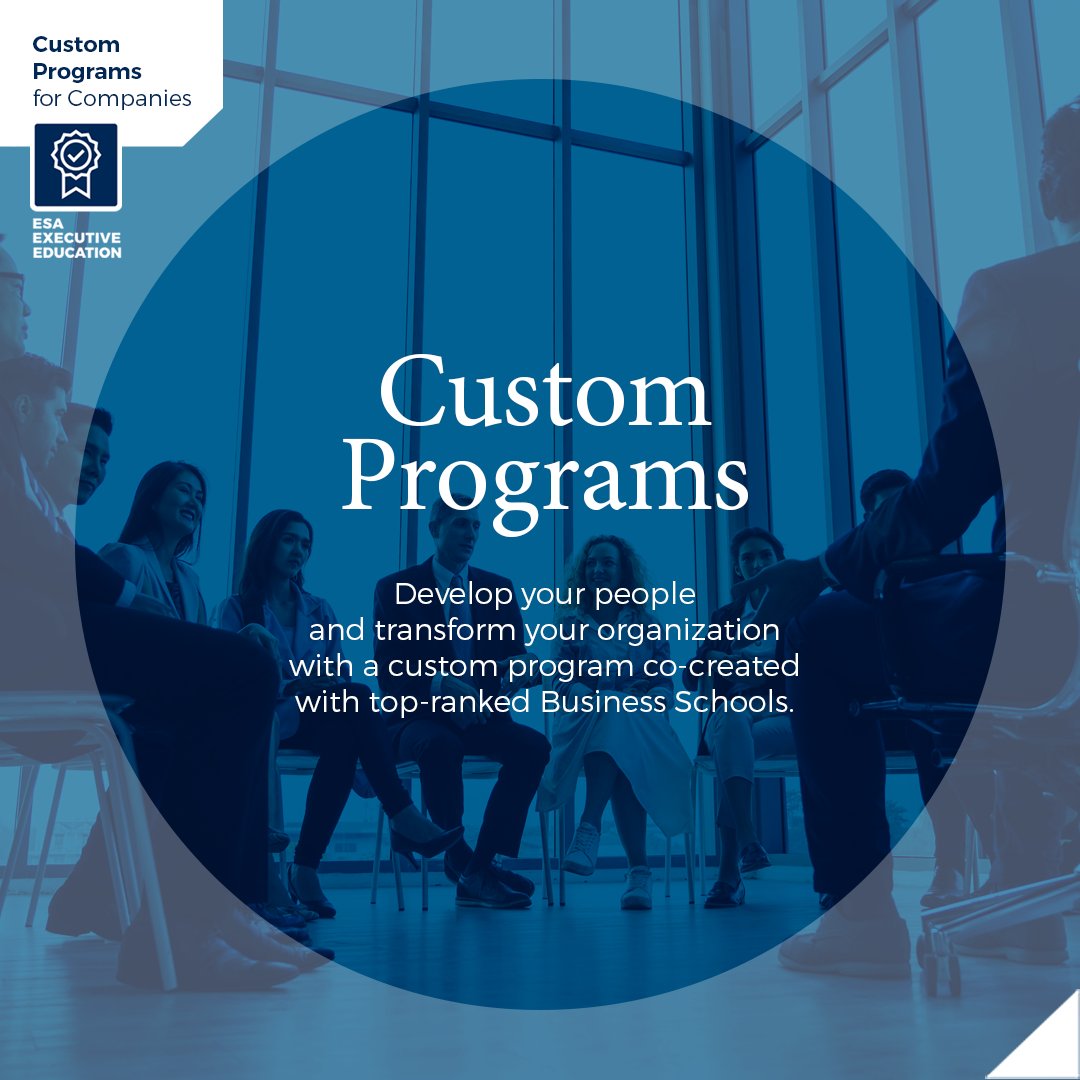 Custom Programs for Companies

ESA EXECUTIVE EDUCATION

Custom Programs

Develop your people and transform your organization with a custom program co-created with top-ranked Business Schools.